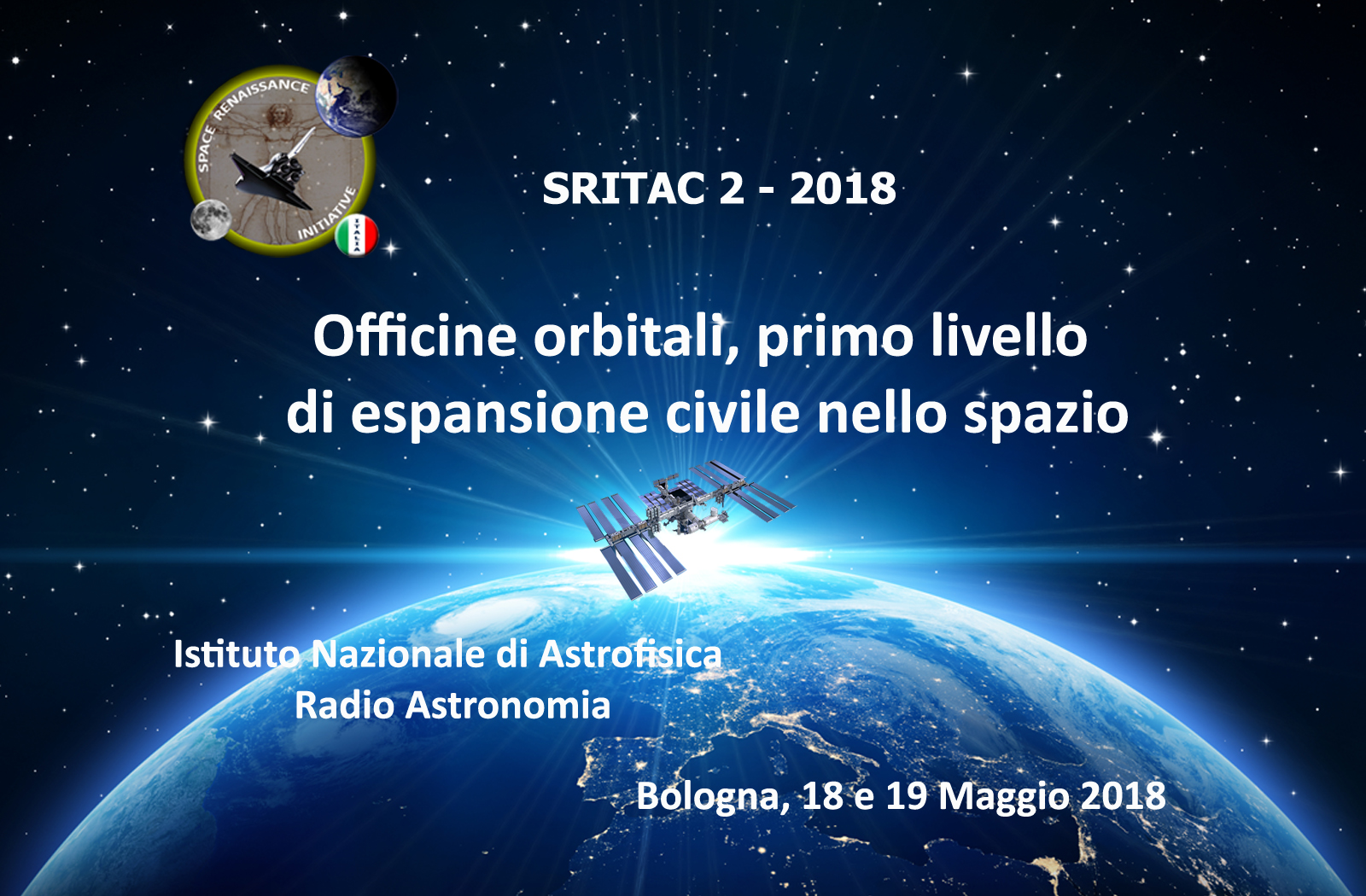 SPACE RENAISSANCE INITIATIVE
ITALIA

SRITAC 2 - 2018

Officine orbitali, primo livello di espansione civile nello spazio

Istituto Nazionale di Astrofisica
Radio Astronomia

Bologna, 18 e 19 Maggio 2018